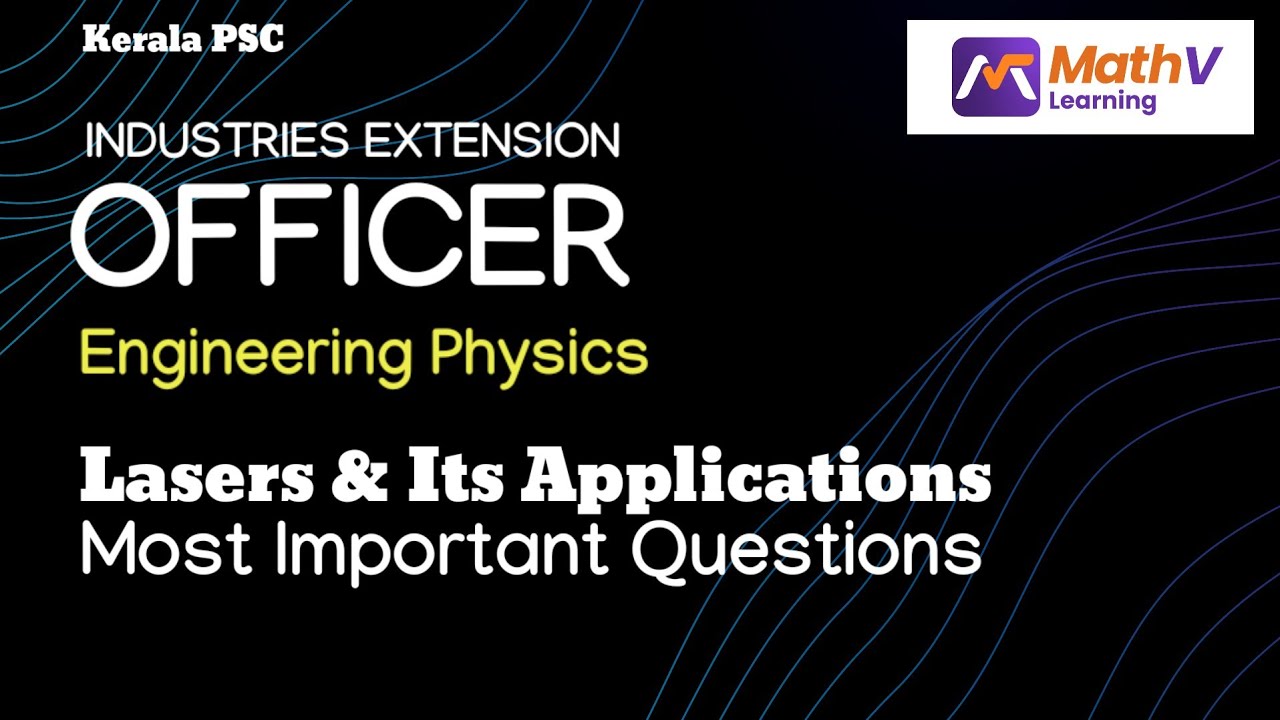 Kerala PSC

MathV
Learning

INDUSTRIES EXTENSION
OFFICER

Engineering Physics

Lasers & Its Applications
Most Important Questions